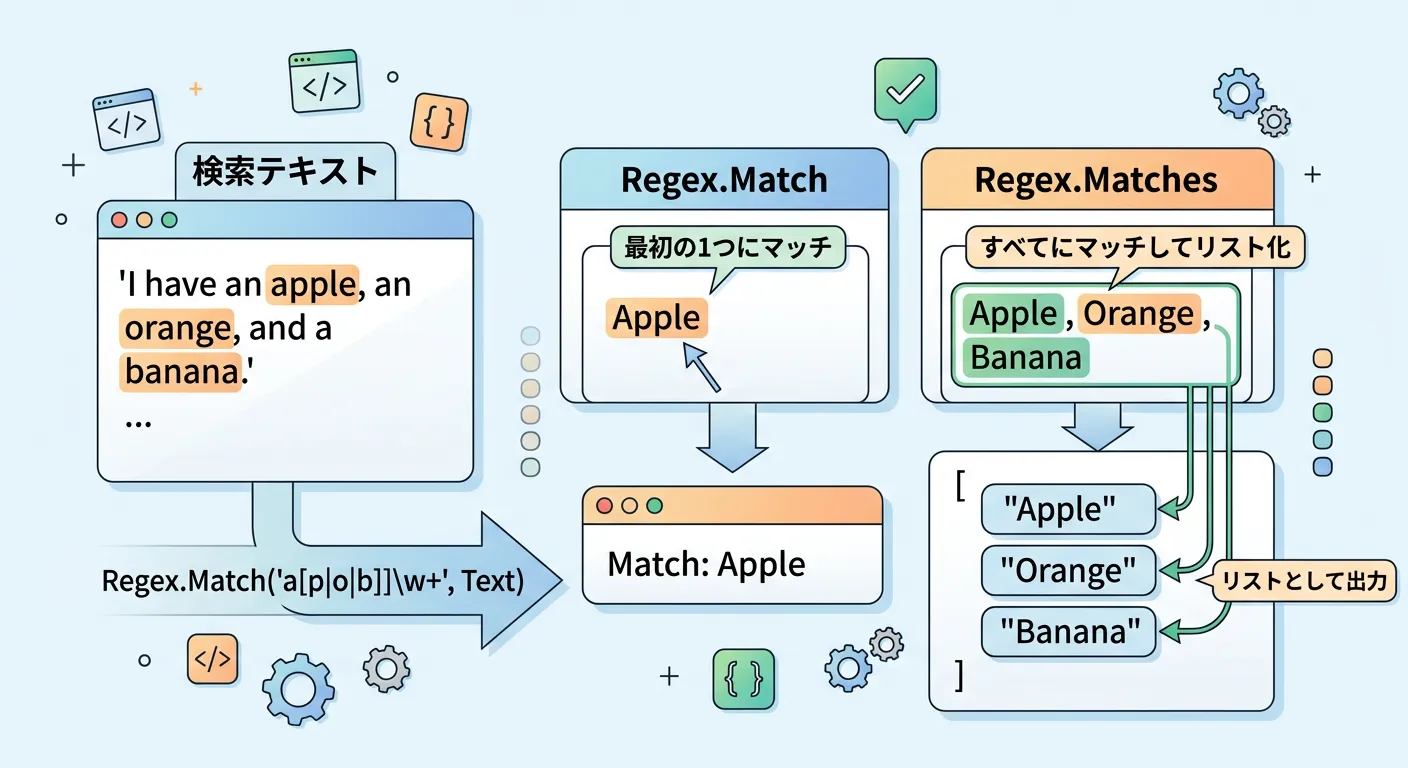 </>

</>

{ }

検索テキスト

'I have an apple, an orange, and a banana.'
...

Regex.Match('a[p|o|b]]\w+', Text)

</>

Regex.Match

最初の1つにマッチ

Apple

Match: Apple

{ }

Regex.Matches

すべてにマッチしてリスト化

Apple , Orange , Banana

[
"Apple"
"Orange"
"Banana"
]

リストとして出力